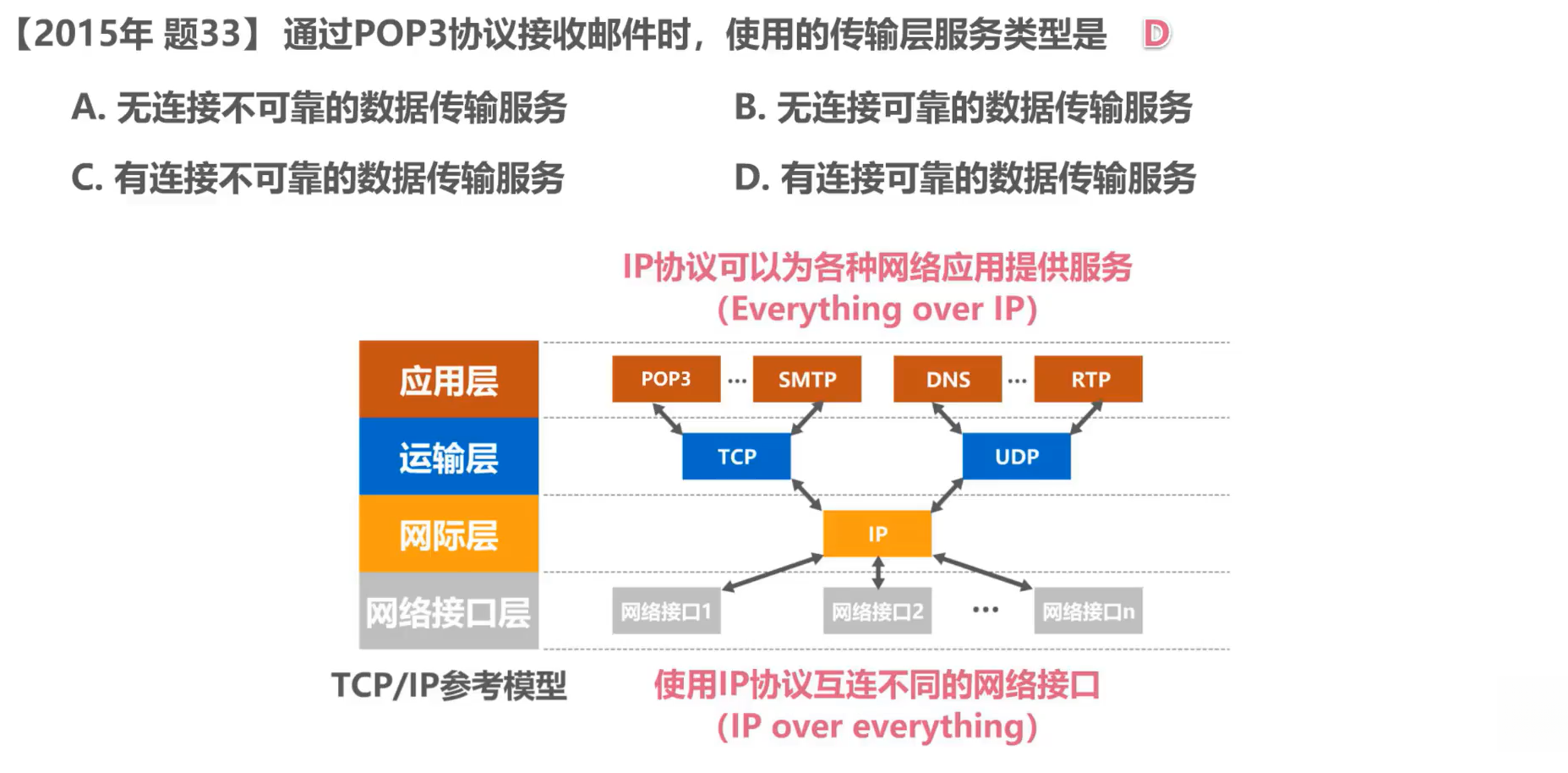 【2015年 题33】 通过POP3协议接收邮件时，使用的传输层服务类型是 D

A. 无连接不可靠的数据传输服务

B. 无连接可靠的数据传输服务

C. 有连接不可靠的数据传输服务

D. 有连接可靠的数据传输服务

IP协议可以为各种网络应用提供服务
(Everything over IP)

应用层

运输层

网际层

网络接口层

POP3 ··· SMTP

DNS ··· RTP

TCP

UDP

IP

网络接口1

网络接口2

···

网络接口n

TCP/IP参考模型

使用IP协议互连不同的网络接口
(IP over everything)